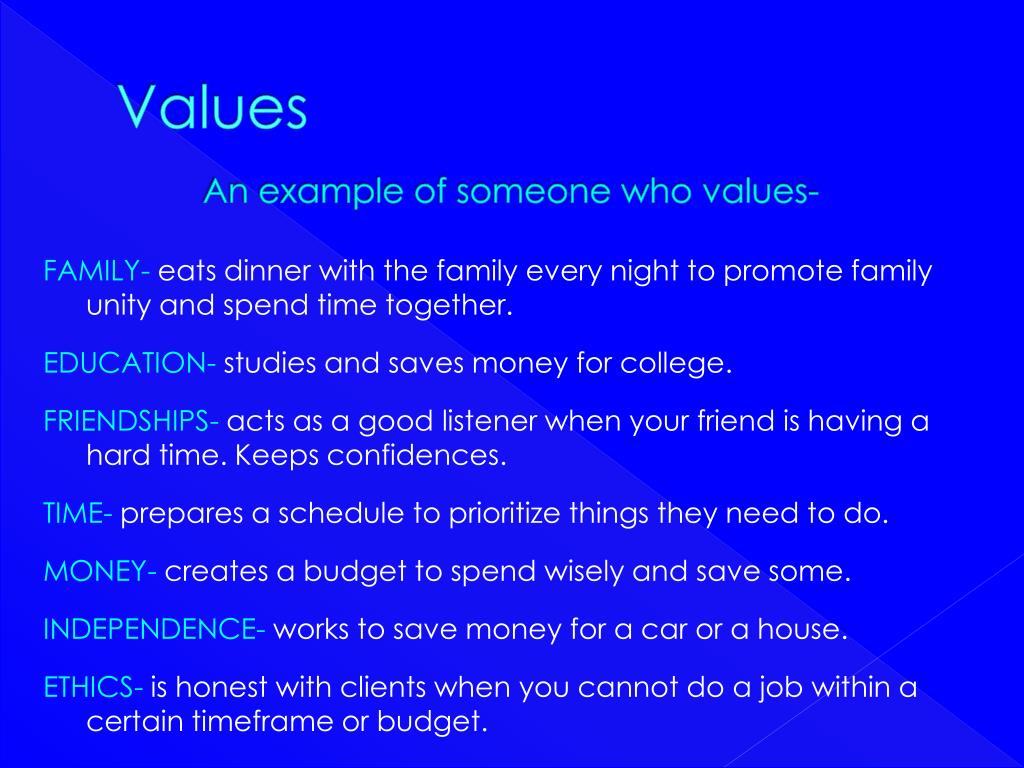 Values

An example of someone who values-

FAMILY- eats dinner with the family every night to promote family unity and spend time together.

EDUCATION- studies and saves money for college.

FRIENDSHIPS- acts as a good listener when your friend is having a hard time. Keeps confidences.

TIME- prepares a schedule to prioritize things they need to do.

MONEY- creates a budget to spend wisely and save some.

INDEPENDENCE- works to save money for a car or a house.

ETHICS- is honest with clients when you cannot do a job within a certain timeframe or budget.